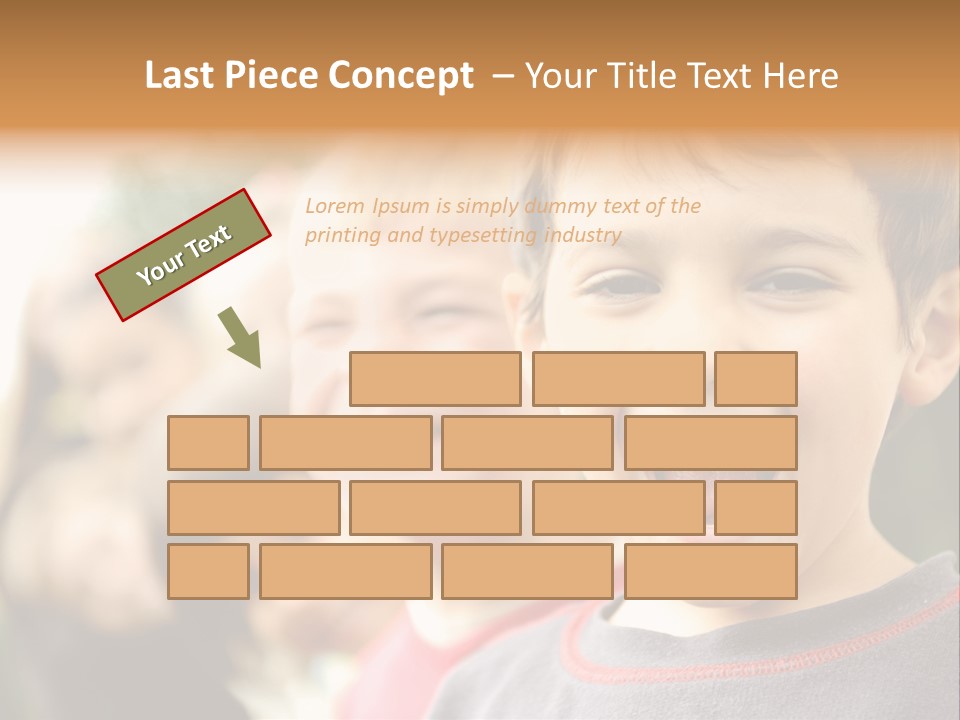 Last Piece Concept – Your Title Text Here

Your Text

Lorem Ipsum is simply dummy text of the printing and typesetting industry